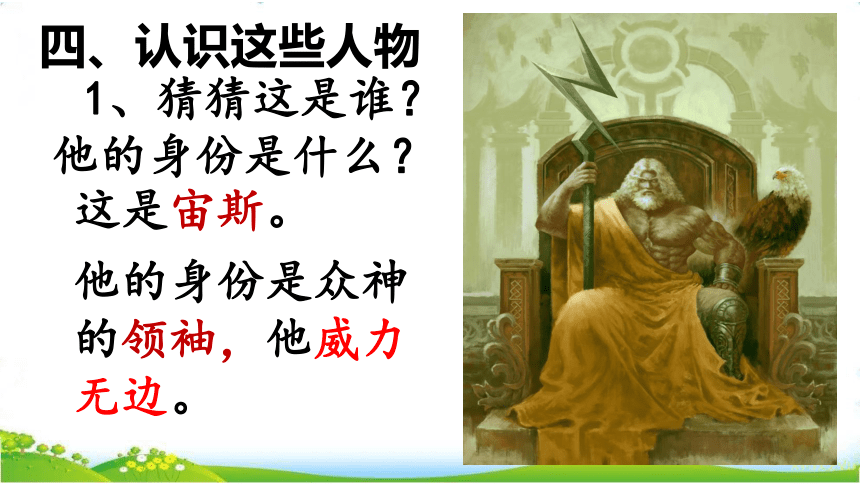 四、认识这些人物

1、猜猜这是谁？他的身份是什么？

这是宙斯。

他的身份是众神的领袖，他威力无边。